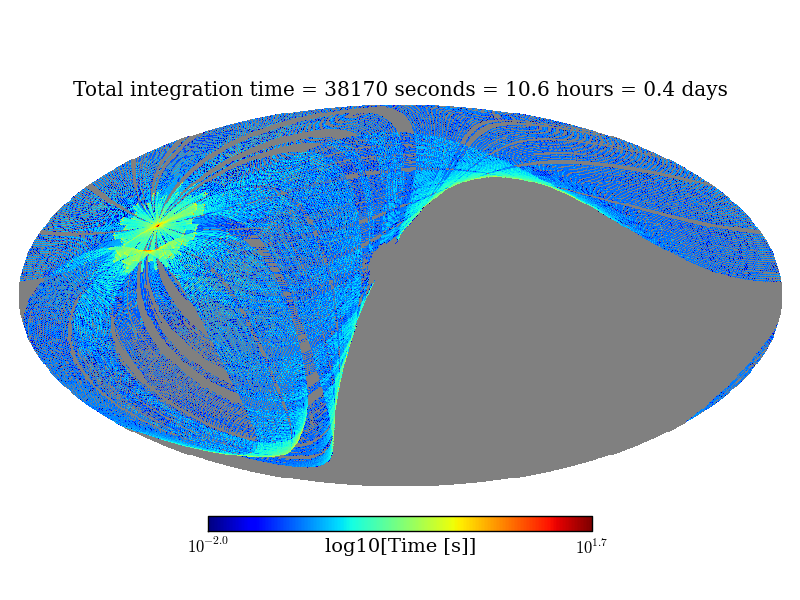 Total integration time = 38170 seconds = 10.6 hours = 0.4 days

$10^{-2.0}$ log10[Time [s]] $10^{1.7}$